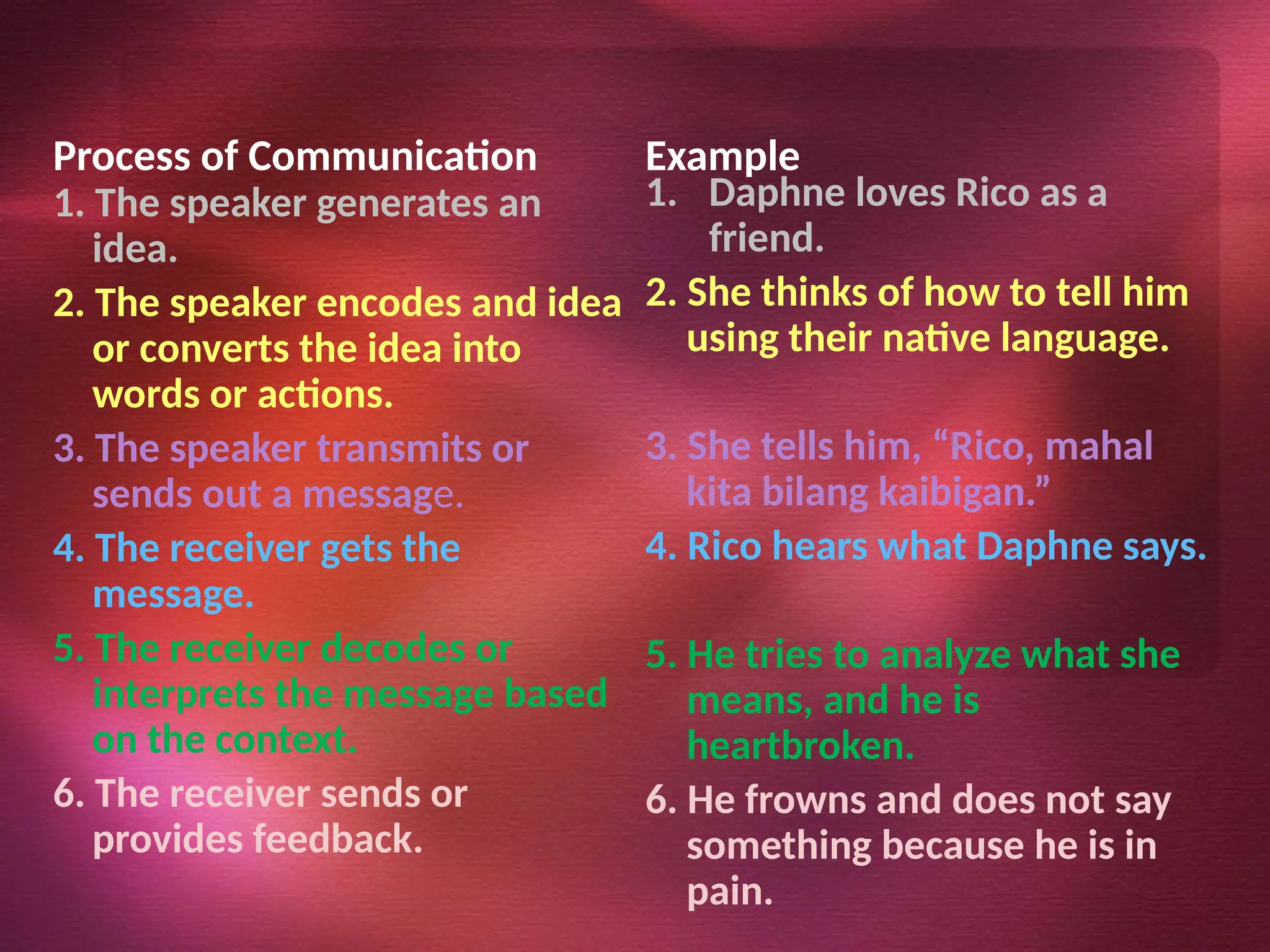 Process of Communication

1. The speaker generates an idea.
2. The speaker encodes and idea or converts the idea into words or actions.
3. The speaker transmits or sends out a message.
4. The receiver gets the message.
5. The receiver decodes or interprets the message based on the context.
6. The receiver sends or provides feedback.

Example

1. Daphne loves Rico as a friend.
2. She thinks of how to tell him using their native language.
3. She tells him, “Rico, mahal kita bilang kaibigan.”
4. Rico hears what Daphne says.
5. He tries to analyze what she means, and he is heartbroken.
6. He frowns and does not say something because he is in pain.